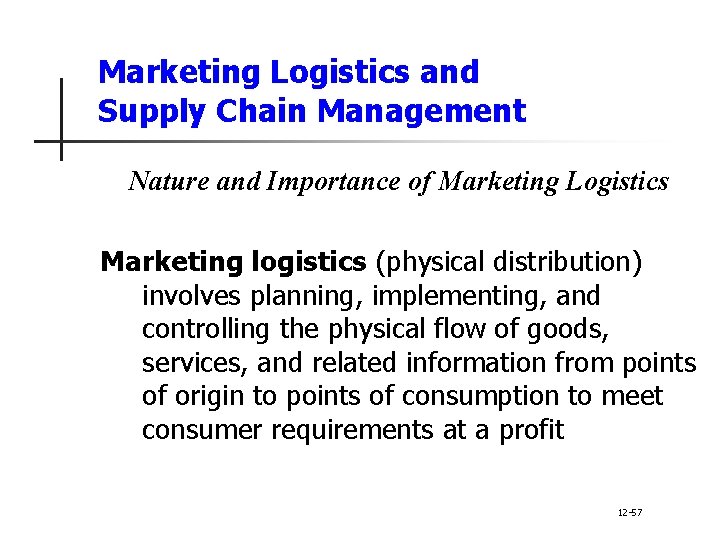 Marketing Logistics and Supply Chain Management

Nature and Importance of Marketing Logistics

Marketing logistics (physical distribution) involves planning, implementing, and controlling the physical flow of goods, services, and related information from points of origin to points of consumption to meet consumer requirements at a profit

12-57